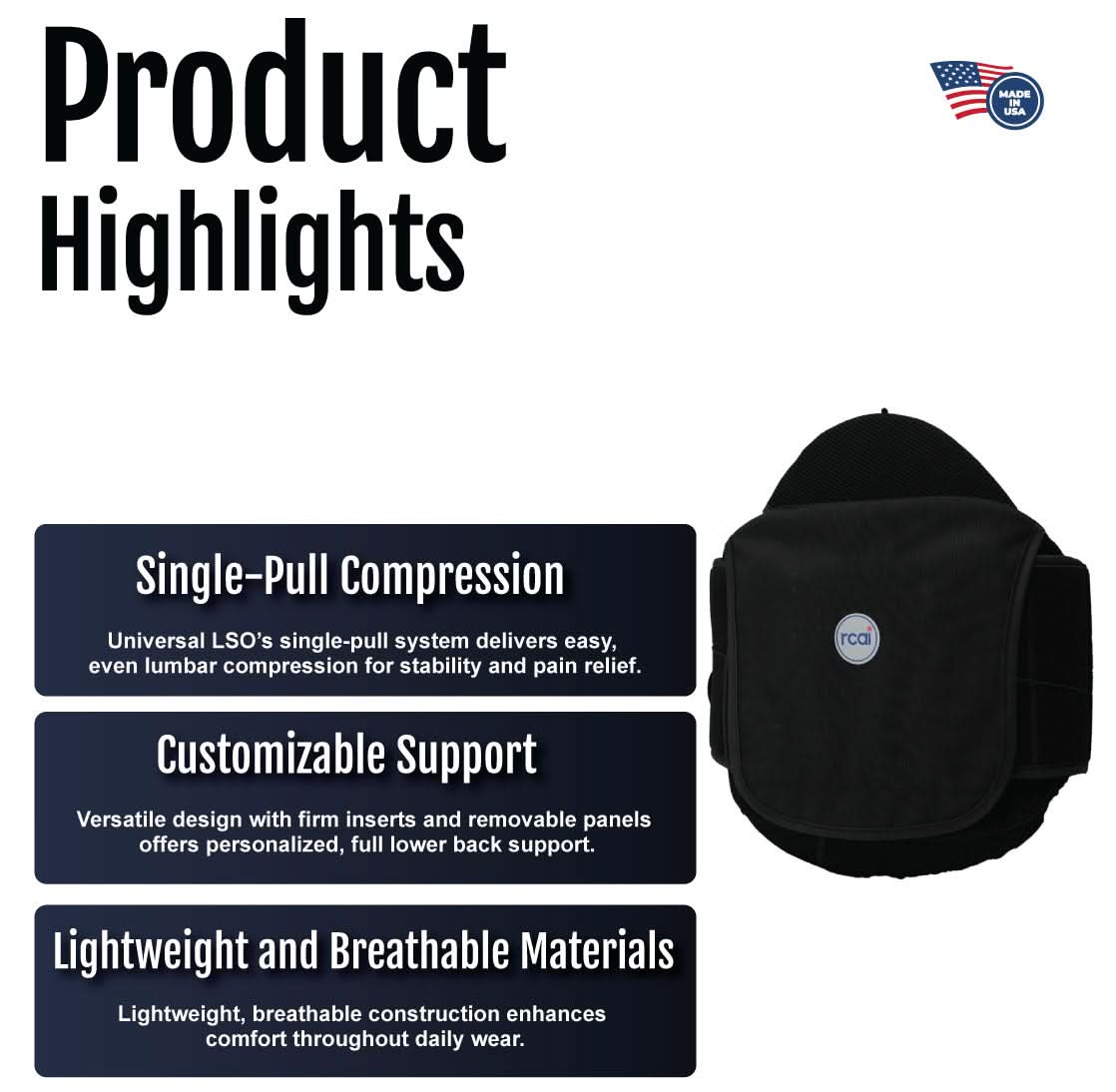 Product Highlights

MADE IN USA

Single-Pull Compression

Universal LSO's single-pull system delivers easy, even lumbar compression for stability and pain relief.

Customizable Support

Versatile design with firm inserts and removable panels offers personalized, full lower back support.

Lightweight and Breathable Materials

Lightweight, breathable construction enhances comfort throughout daily wear.

rcai